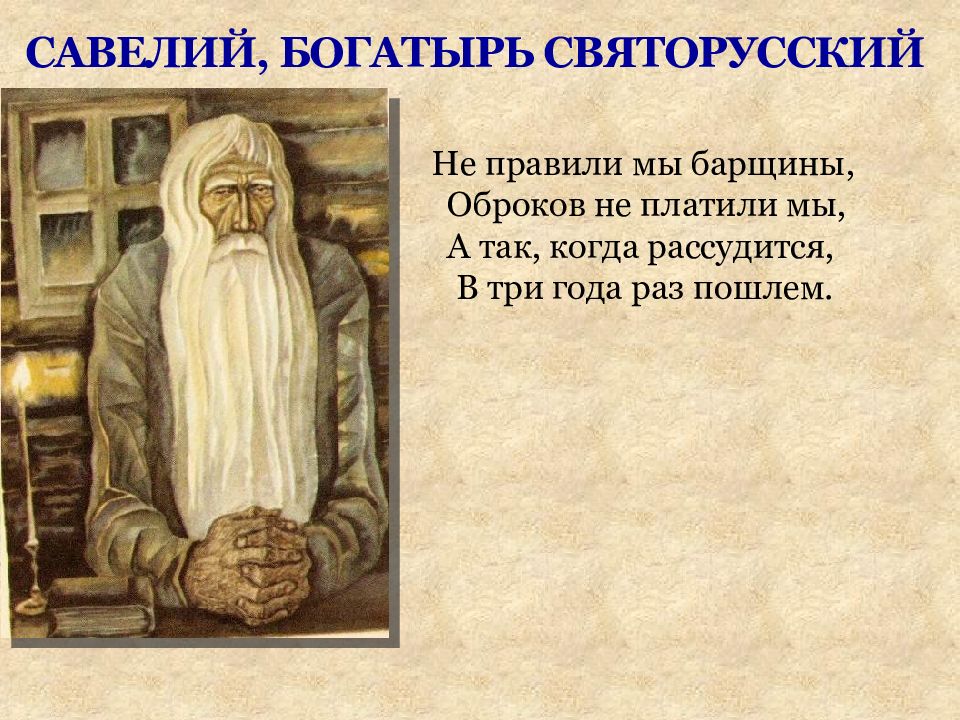 САВЕЛИЙ, БОГАТЫРЬ СВЯТОРУССКИЙ

Не правили мы барщины,
Оброков не платили мы,
А так, когда рассудится,
В три года раз пошлем.